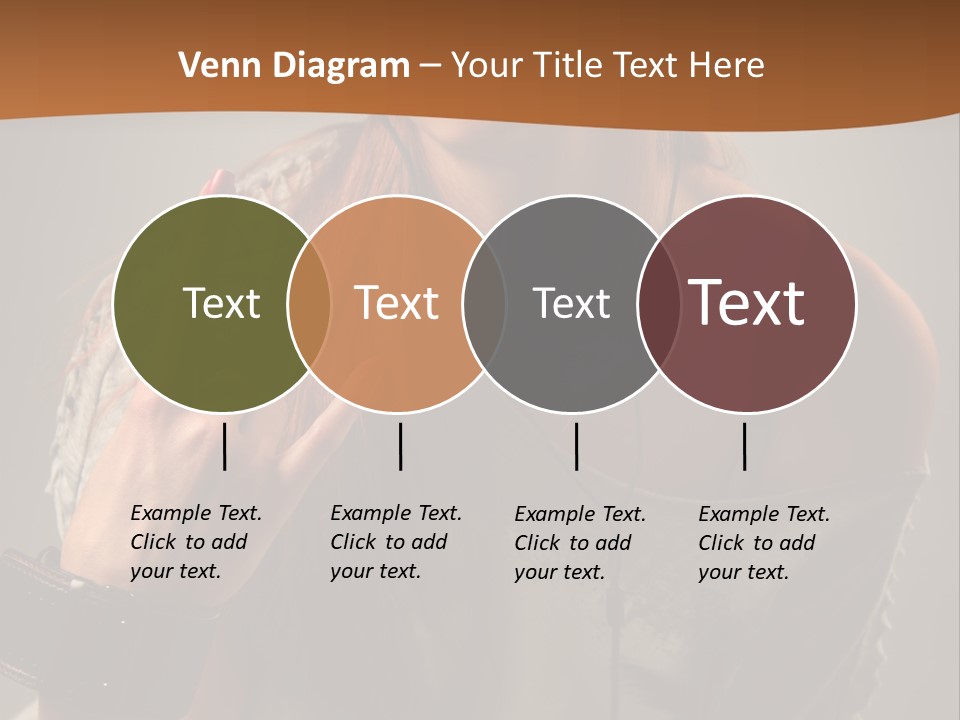 Venn Diagram – Your Title Text Here

Text

Text

Text

Text

Example Text. Click to add your text.

Example Text. Click to add your text.

Example Text. Click to add your text.

Example Text. Click to add your text.